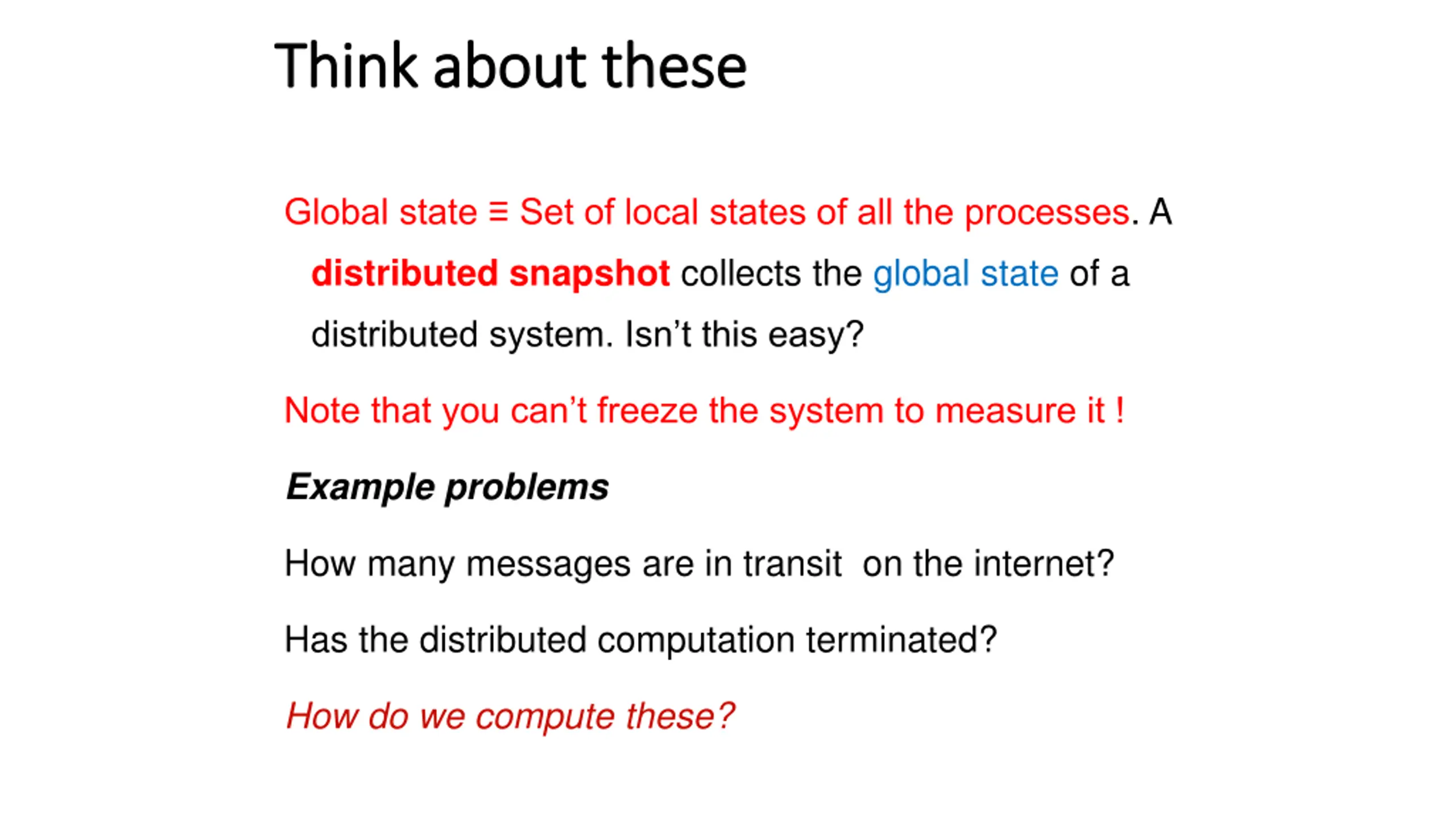 Think about these

Global state ≡ Set of local states of all the processes. A distributed snapshot collects the global state of a distributed system. Isn’t this easy?

Note that you can’t freeze the system to measure it !

Example problems

How many messages are in transit  on the internet?

Has the distributed computation terminated?

How do we compute these?